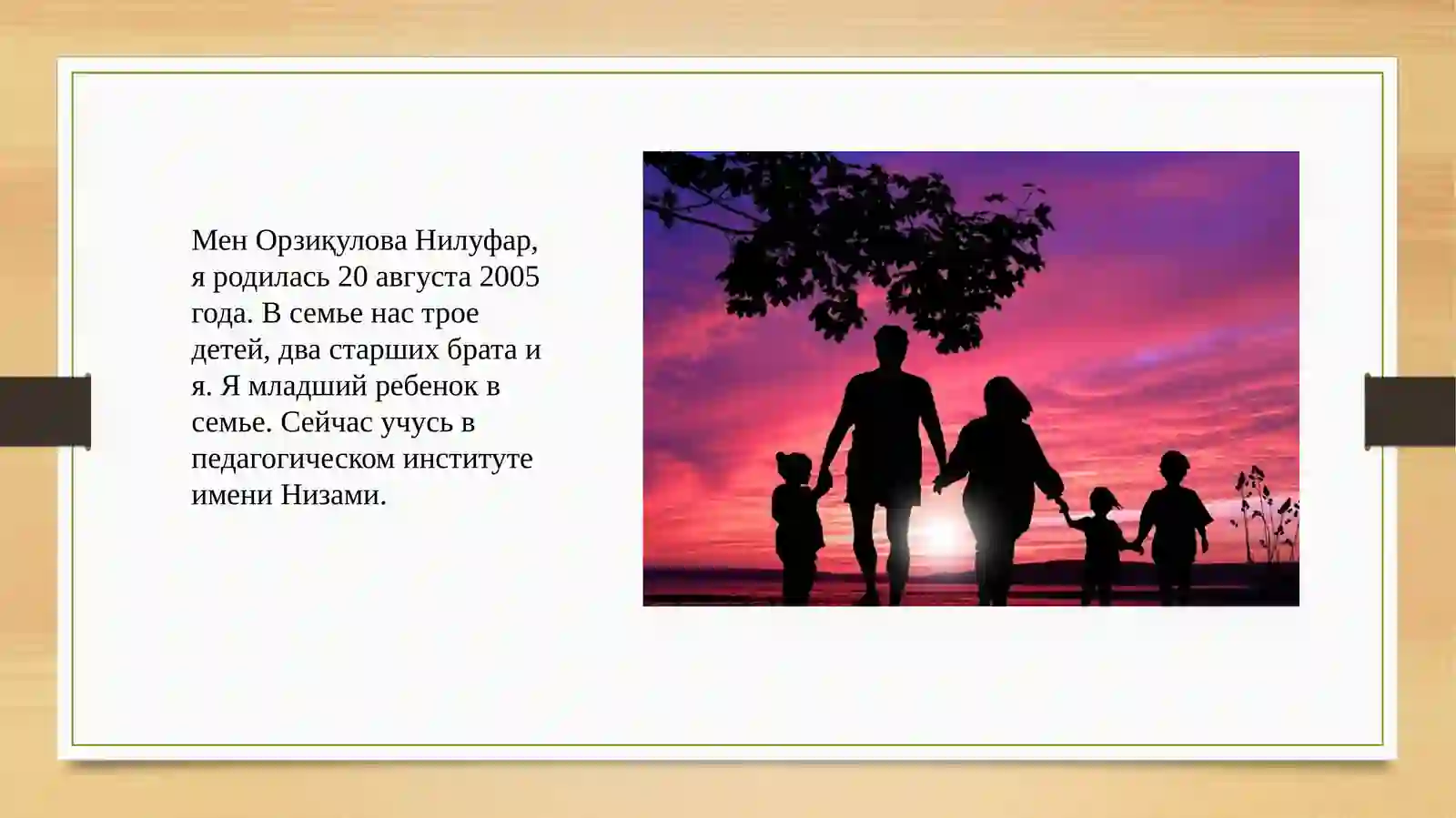 Мен Орзиқулова Нилуфар, я родилась 20 августа 2005 года. В семье нас трое детей, два старших брата и я. Я младший ребенок в семье. Сейчас учусь в педагогическом институте имени Низами.